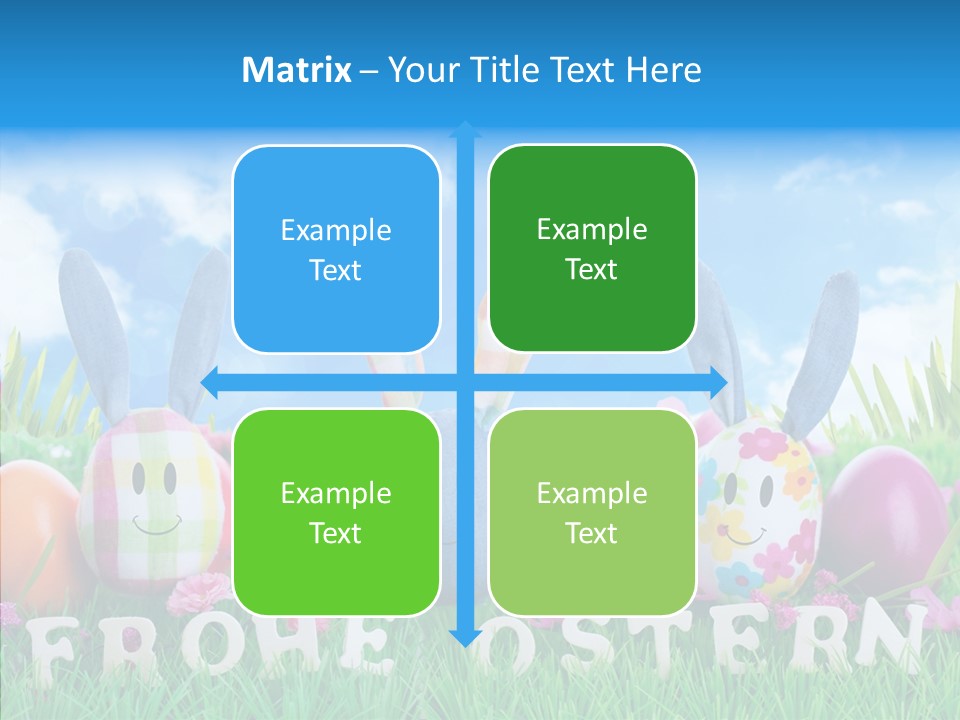 Matrix – Your Title Text Here

Example Text

Example Text

Example Text

Example Text

FROHE OSTERN